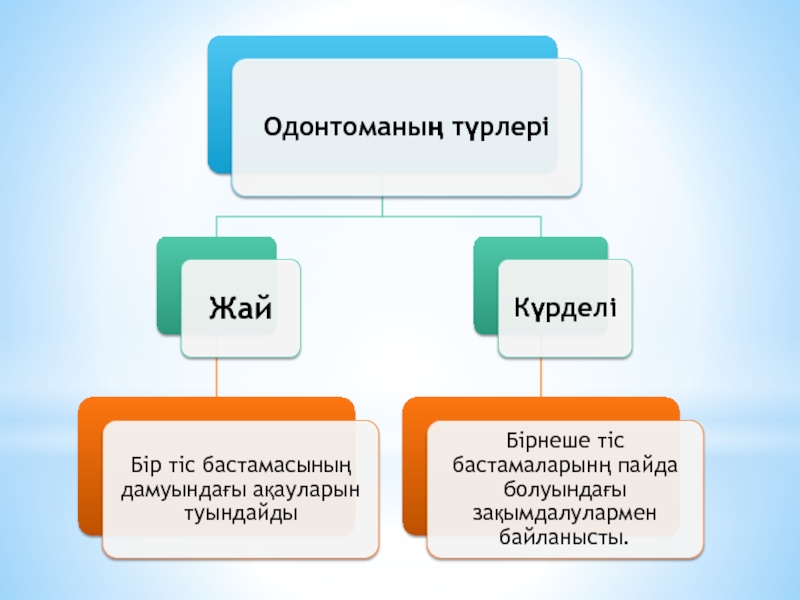 Одонтоманың түрлері

Жай

Күрделі

Бір тіс бастамасының дамуындағы ақауларын туындайды

Бірнеше тіс бастамаларынң пайда болуындағы зақымдалулармен байланысты.